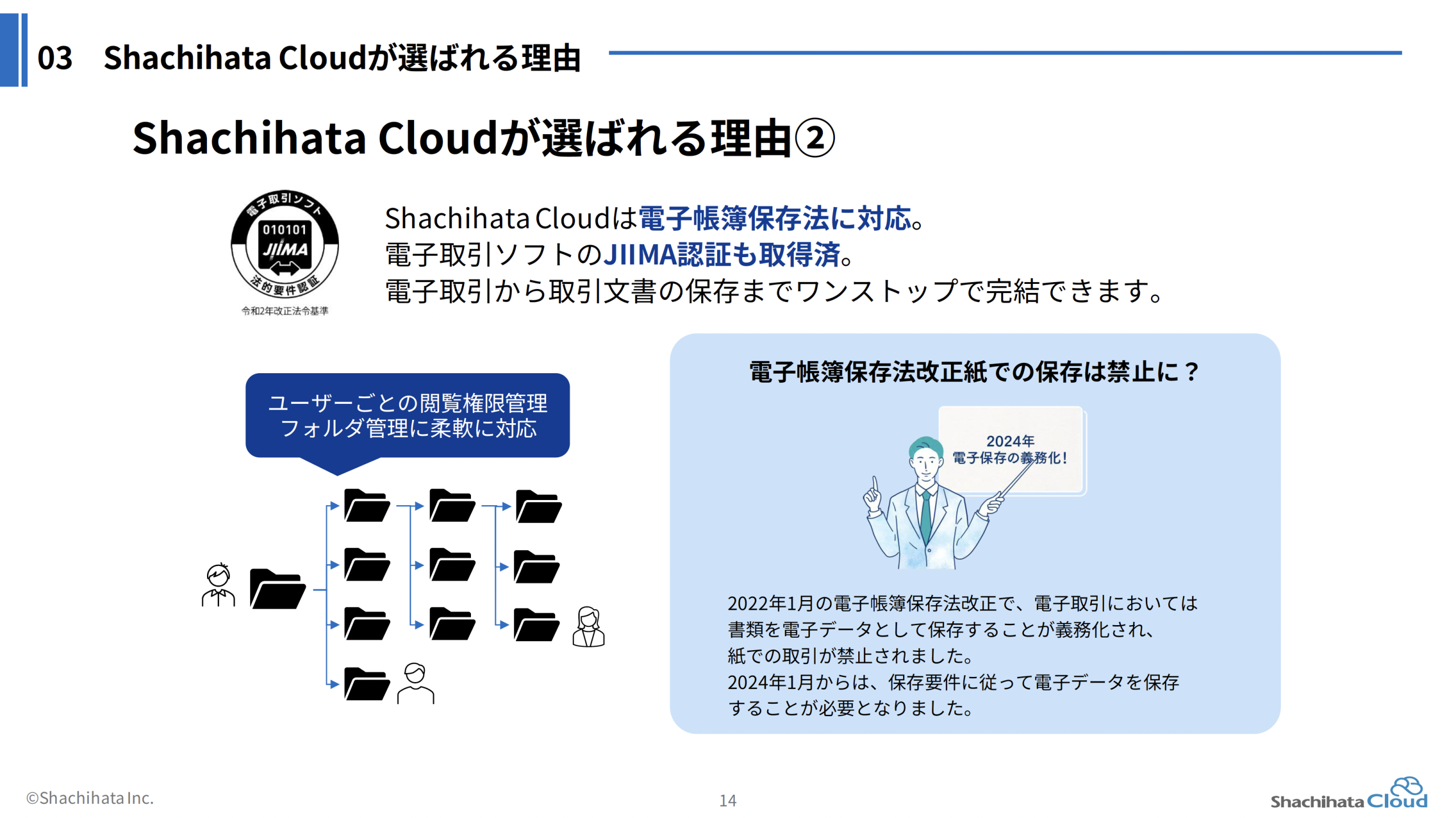 03　Shachihata Cloudが選ばれる理由

Shachihata Cloudが選ばれる理由②

電子取引ソフト
010101
JIIMA
法的要件認証
令和2年改正法令基準

Shachihata Cloudは電子帳簿保存法に対応。
電子取引ソフトのJIIMA認証も取得済。
電子取引から取引文書の保存までワンストップで完結できます。

ユーザーごとの閲覧権限管理
フォルダ管理に柔軟に対応

電子帳簿保存法改正紙での保存は禁止に？

2024年
電子保存の義務化!

2022年1月の電子帳簿保存法改正で、電子取引においては書類を電子データとして保存することが義務化され、紙での取引が禁止されました。
2024年1月からは、保存要件に従って電子データを保存することが必要となりました。

©Shachihata Inc.

14

Shachihata Cloud